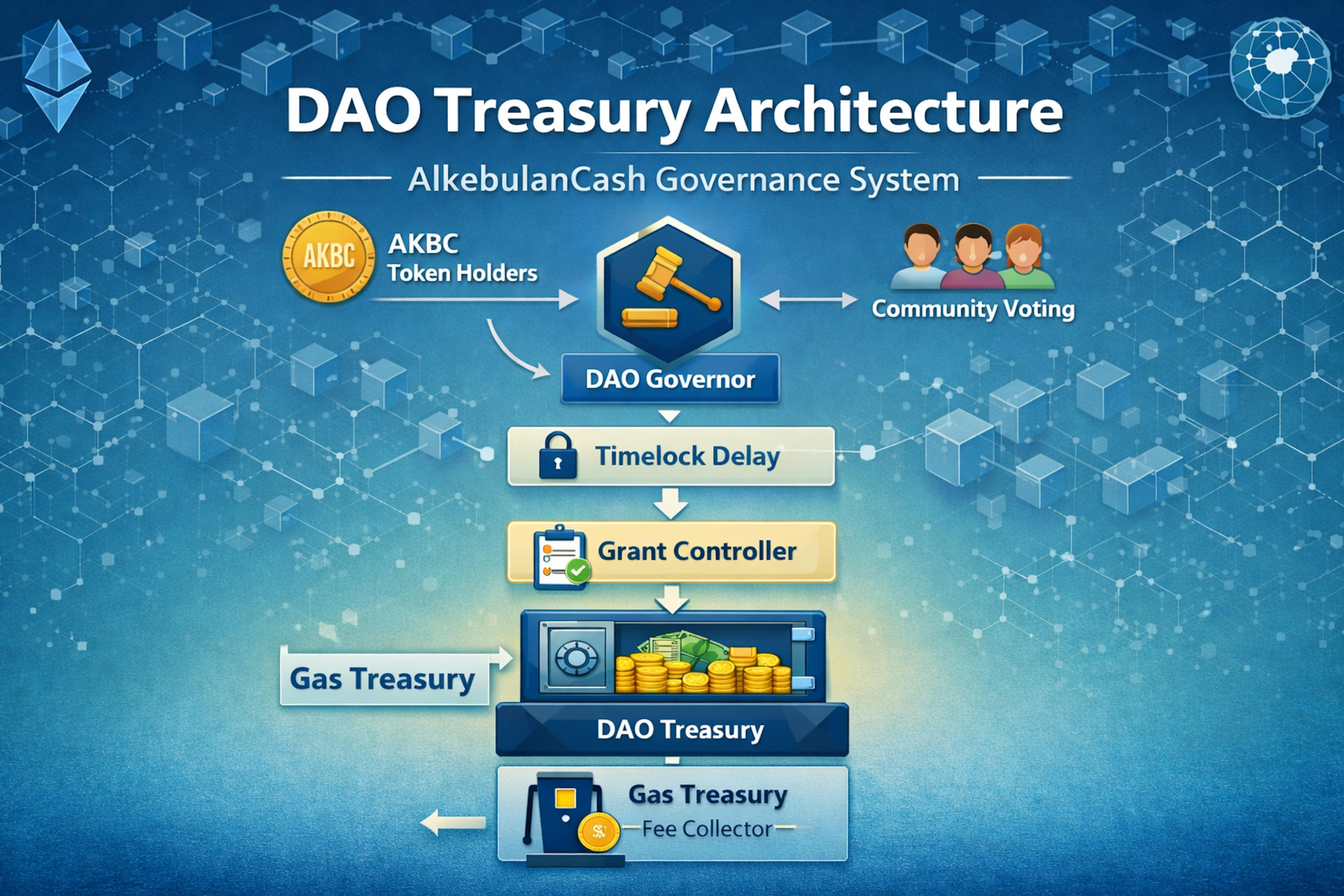 DAO Treasury Architecture

AlkebulanCash Governance System

AKBC

AKBC
Token Holders

Community Voting

DAO Governor

Timelock Delay

Grant Controller

Gas Treasury

DAO Treasury

Gas Treasury
Fee Collector